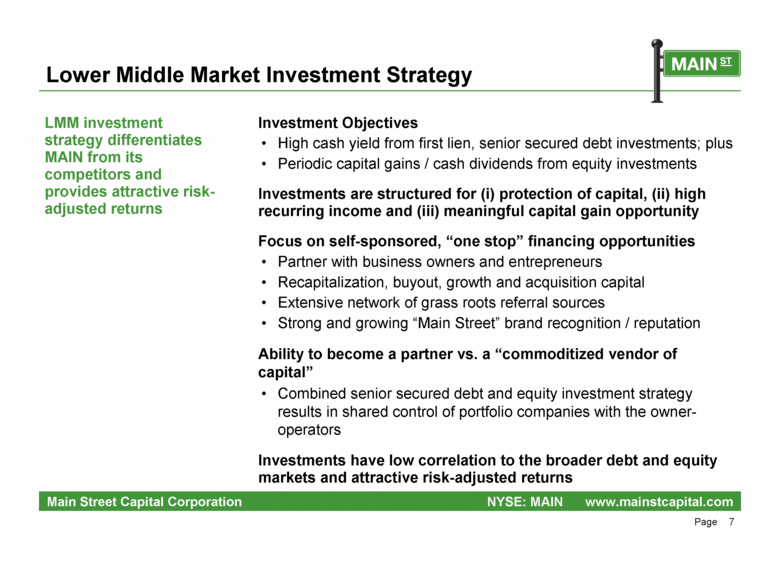 Lower Middle Market Investment Strategy

MAIN ST

LMM investment strategy differentiates MAIN from its competitors and provides attractive risk-adjusted returns

Investment Objectives
• High cash yield from first lien, senior secured debt investments; plus
• Periodic capital gains / cash dividends from equity investments

Investments are structured for (i) protection of capital, (ii) high recurring income and (iii) meaningful capital gain opportunity

Focus on self-sponsored, "one stop" financing opportunities
• Partner with business owners and entrepreneurs
• Recapitalization, buyout, growth and acquisition capital
• Extensive network of grass roots referral sources
• Strong and growing "Main Street" brand recognition / reputation

Ability to become a partner vs. a "commoditized vendor of capital"
• Combined senior secured debt and equity investment strategy results in shared control of portfolio companies with the owner-operators

Investments have low correlation to the broader debt and equity markets and attractive risk-adjusted returns

Main Street Capital Corporation NYSE: MAIN www.mainstcapital.com

Page 7